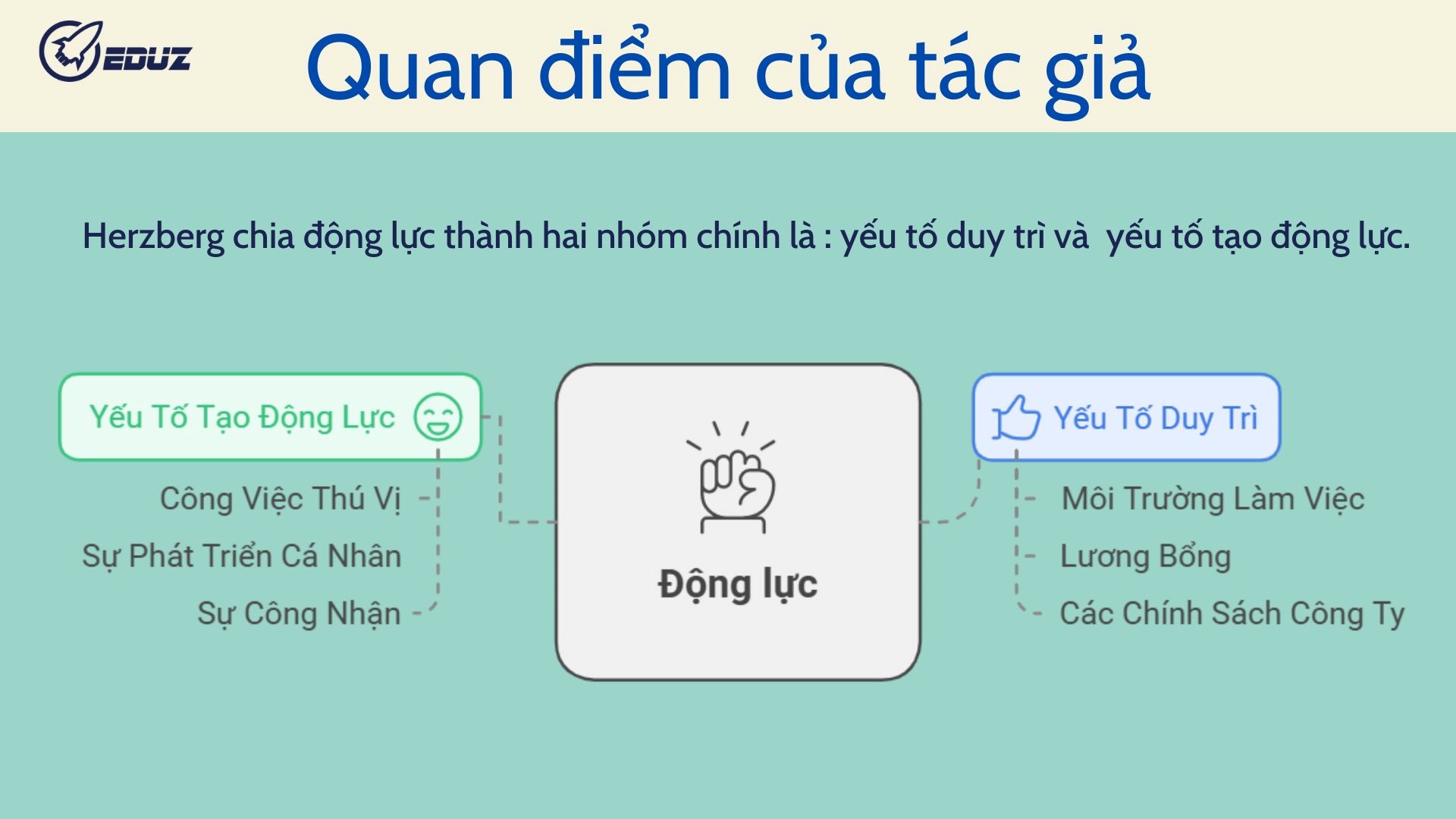 EDUZ

Quan điểm của tác giả

Herzberg chia động lực thành hai nhóm chính là : yếu tố duy trì và yếu tố tạo động lực.

Yếu Tố Tạo Động Lực

Công Việc Thú Vị

Sự Phát Triển Cá Nhân

Sự Công Nhận

Động lực

Yếu Tố Duy Trì

Môi Trường Làm Việc

Lương Bổng

Các Chính Sách Công Ty